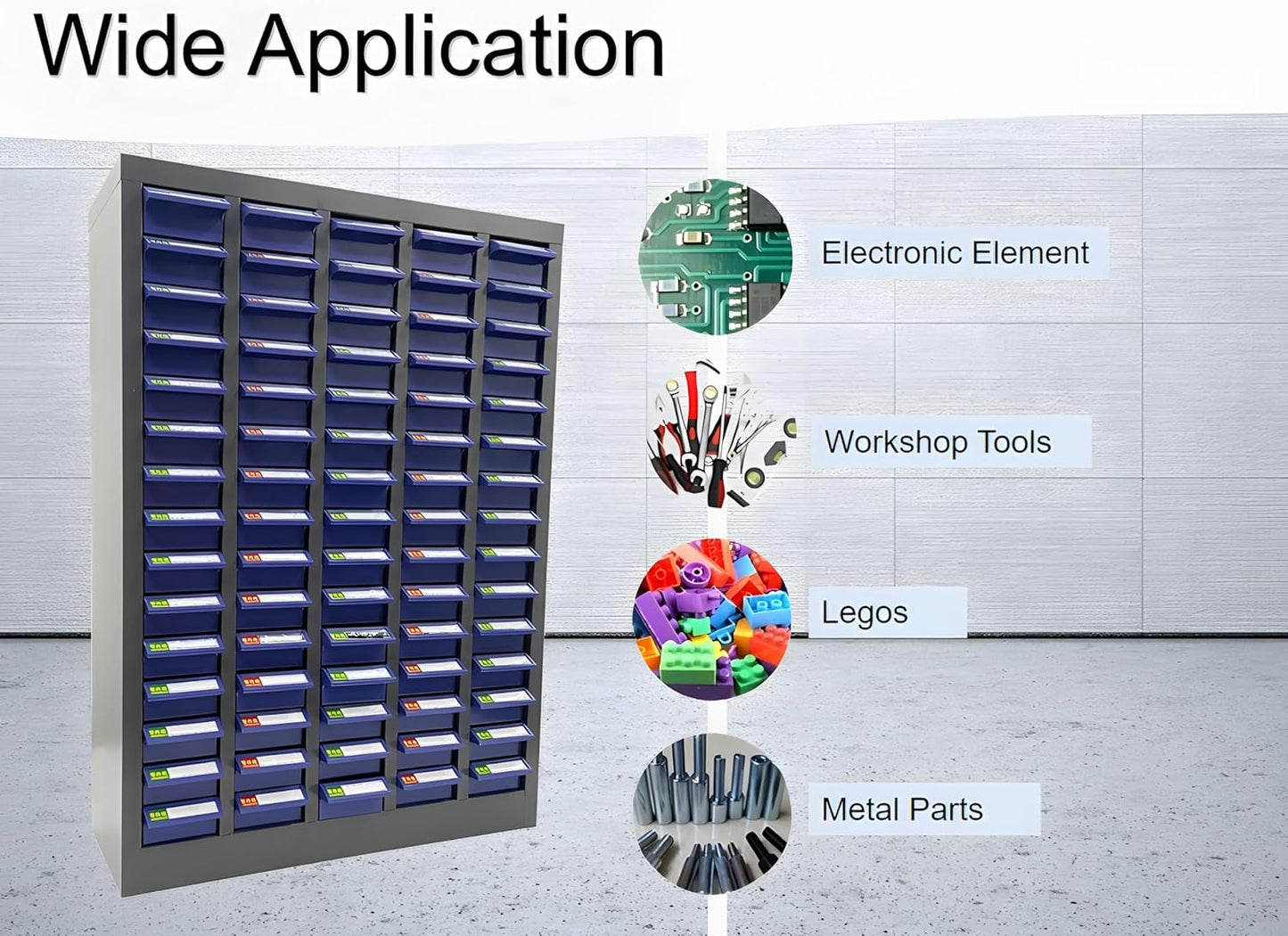 Wide Application

Electronic Element

Workshop Tools

Legos

Metal Parts